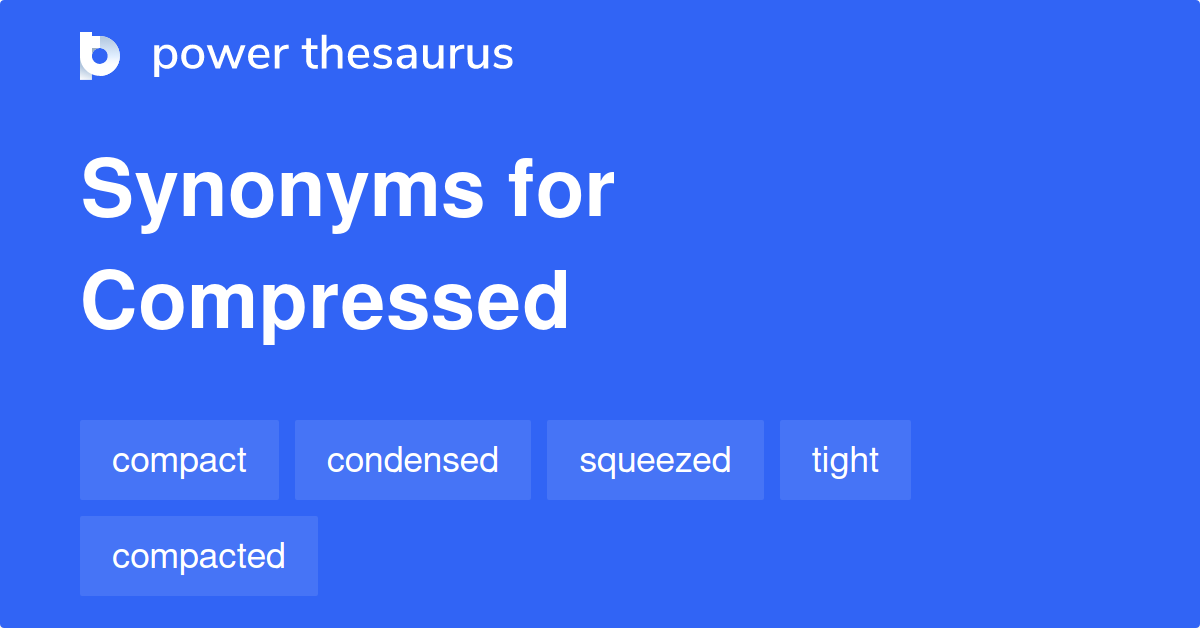 power thesaurus

Synonyms for Compressed

compact
condensed
squeezed
tight
compacted